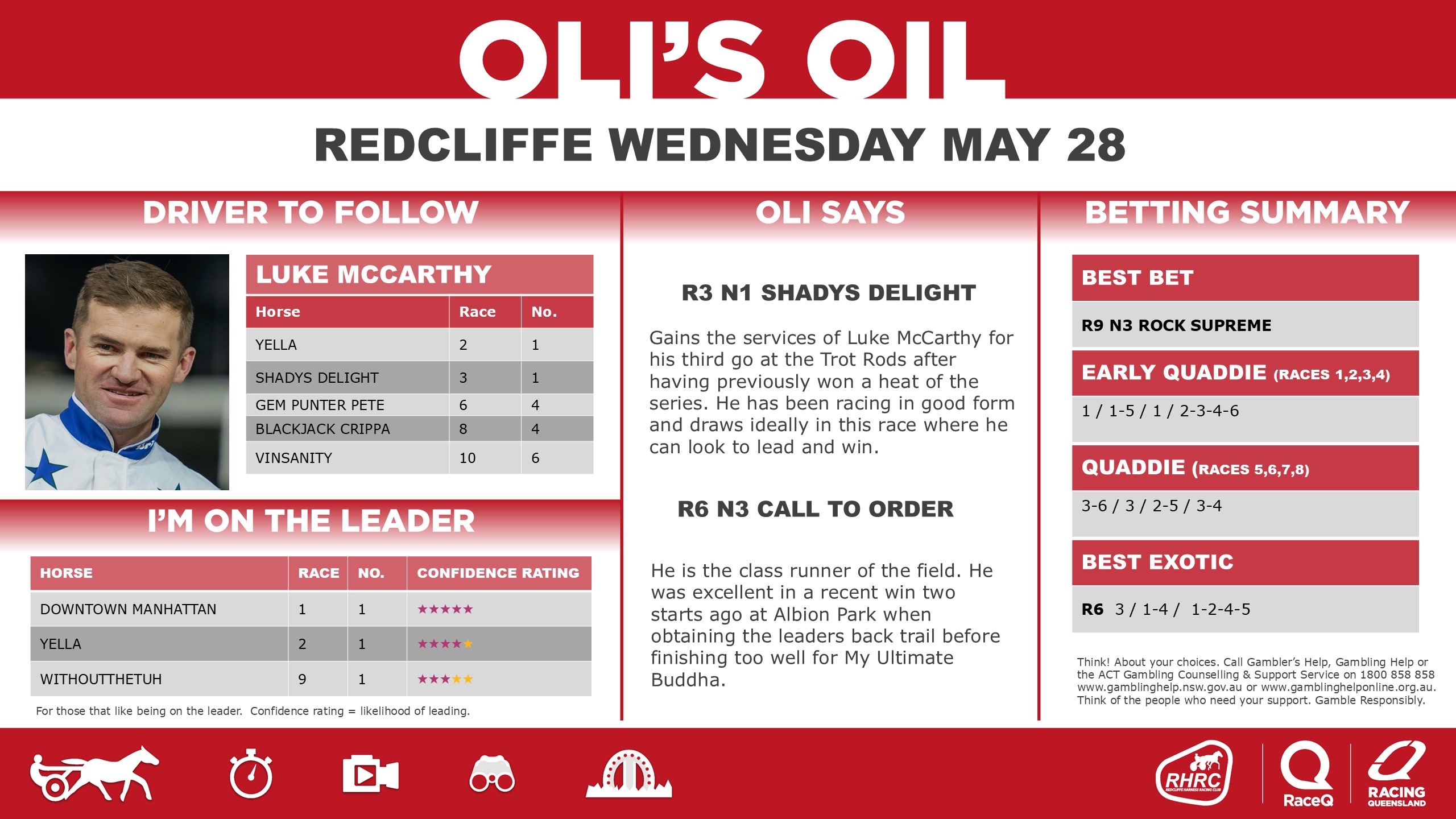 OLI'S OIL

REDCLIFFE WEDNESDAY MAY 28

DRIVER TO FOLLOW

LUKE MCCARTHY

| Horse | Race | No. |
|---|---|---|
| YELLA | 2 | 1 |
| SHADYS DELIGHT | 3 | 1 |
| GEM PUNTER PETE | 6 | 4 |
| BLACKJACK CRIPPA | 8 | 4 |
| VINSANITY | 10 | 6 |

I'M ON THE LEADER

| HORSE | RACE | NO. | CONFIDENCE RATING |
|---|---|---|---|
| DOWNTOWN MANHATTAN | 1 | 1 | ★★★★★ |
| YELLA | 2 | 1 | ★★★★★ |
| WITHOUTTHETUH | 9 | 1 | ★★★★★ |

For those that like being on the leader. Confidence rating = likelihood of leading.

OLI SAYS

R3 N1 SHADYS DELIGHT

Gains the services of Luke McCarthy for his third go at the Trot Rods after having previously won a heat of the series. He has been racing in good form and draws ideally in this race where he can look to lead and win.

R6 N3 CALL TO ORDER

He is the class runner of the field. He was excellent in a recent win two starts ago at Albion Park when obtaining the leaders back trail before finishing too well for My Ultimate Buddha.

BETTING SUMMARY

BEST BET

R9 N3 ROCK SUPREME

EARLY QUADDIE (RACES 1,2,3,4)

1 / 1-5 / 1 / 2-3-4-6

QUADDIE (RACES 5,6,7,8)

3-6 / 3 / 2-5 / 3-4

BEST EXOTIC

R6 3 / 1-4 / 1-2-4-5

Think! About your choices. Call Gambler's Help, Gambling Help or the ACT Gambling Counselling & Support Service on 1800 858 858 www.gamblinghelp.nsw.gov.au or www.gamblinghelponline.org.au. Think of the people who need your support. Gamble Responsibly.

RHRC REDCLIFFE HARNESS RACING CLUB

RaceQ

RACING QUEENSLAND